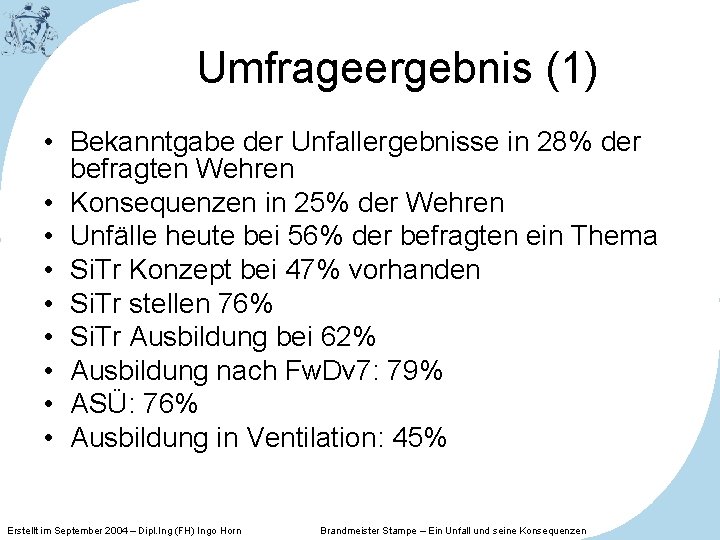 Umfrageergebnis (1)

• Bekanntgabe der Unfallergebnisse in 28% der befragten Wehren
• Konsequenzen in 25% der Wehren
• Unfälle heute bei 56% der befragten ein Thema
• SiTr Konzept bei 47% vorhanden
• SiTr stellen 76%
• SiTr Ausbildung bei 62%
• Ausbildung nach FwDv7: 79%
• ASÜ: 76%
• Ausbildung in Ventilation: 45%

Erstellt im September 2004 – Dipl.Ing (FH) Ingo Horn

Brandmeister Stampe – Ein Unfall und seine Konsequenzen